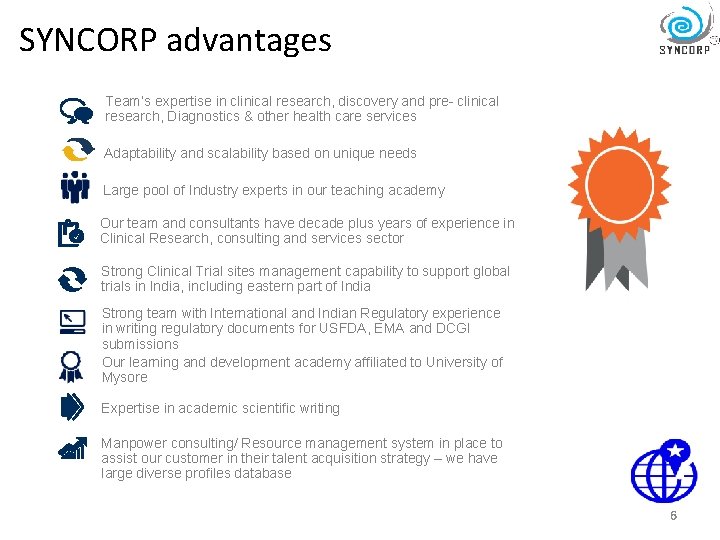 SYNCORP advantages

SYNCORP

Team's expertise in clinical research, discovery and pre- clinical research, Diagnostics & other health care services

Adaptability and scalability based on unique needs

Large pool of Industry experts in our teaching academy

Our team and consultants have decade plus years of experience in Clinical Research, consulting and services sector

Strong Clinical Trial sites management capability to support global trials in India, including eastern part of India

Strong team with International and Indian Regulatory experience in writing regulatory documents for USFDA, EMA and DCGI submissions

Our learning and development academy affiliated to University of Mysore

Expertise in academic scientific writing

Manpower consulting/ Resource management system in place to assist our customer in their talent acquisition strategy – we have large diverse profiles database

6